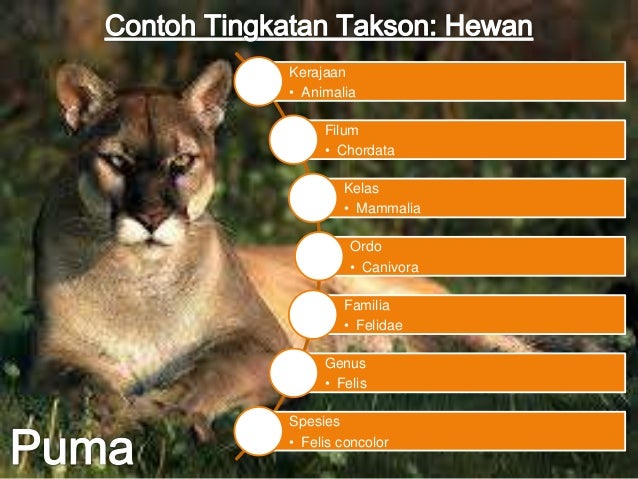 Contoh Tingkatan Takson: Hewan

Kerajaan
• Animalia

Filum
• Chordata

Kelas
• Mammalia

Ordo
• Canivora

Familia
• Felidae

Genus
• Felis

Spesies
• Felis concolor

Puma